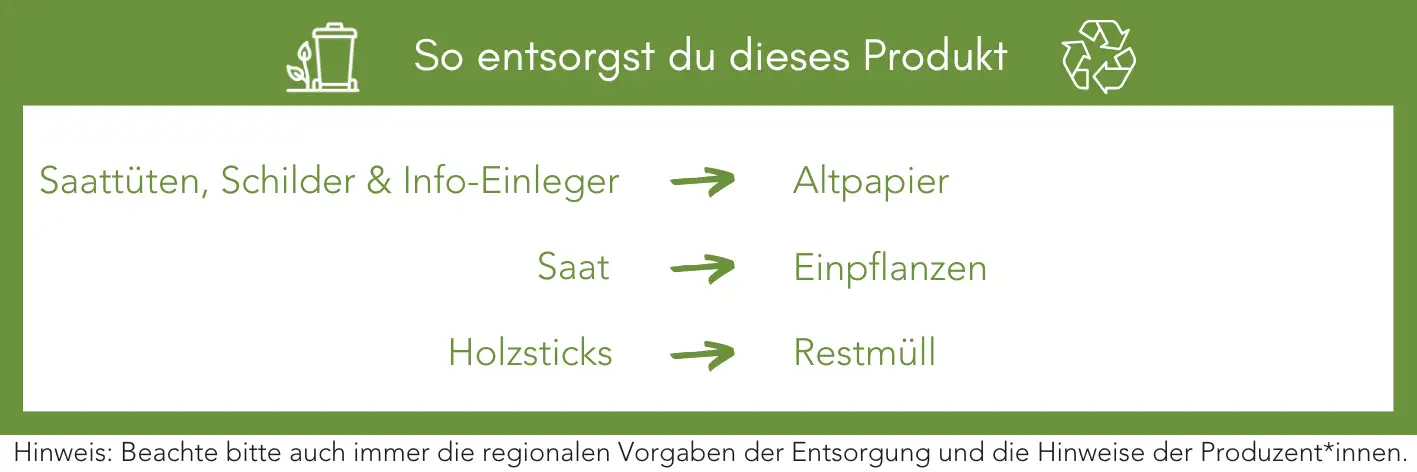 So entsorgst du dieses Produkt

Saattüten, Schilder & Info-Einleger → Altpapier

Saat → Einpflanzen

Holzsticks → Restmüll

Hinweis: Beachte bitte auch immer die regionalen Vorgaben der Entsorgung und die Hinweise der Produzent*innen.